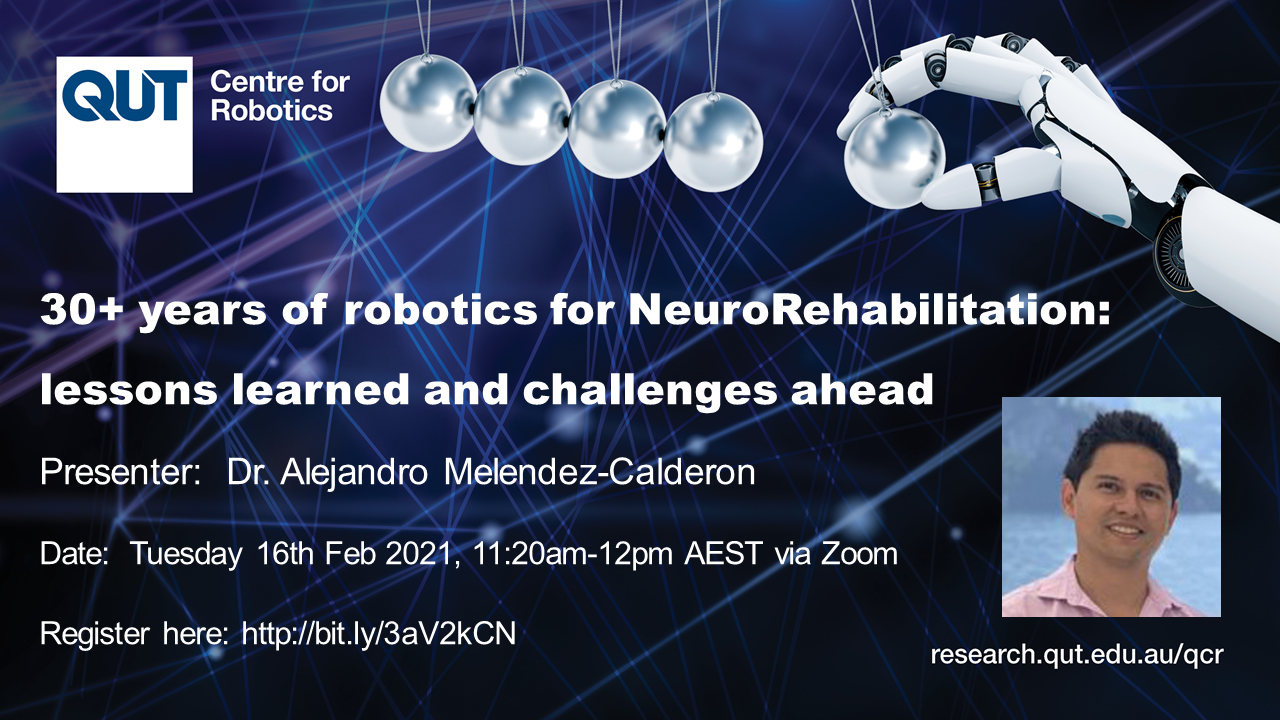 QUT Centre for Robotics

30+ years of robotics for NeuroRehabilitation: lessons learned and challenges ahead

Presenter: Dr. Alejandro Melendez-Calderon

Date: Tuesday 16th Feb 2021, 11:20am-12pm AEST via Zoom

Register here: http://bit.ly/3aV2kCN

research.qut.edu.au/qcr